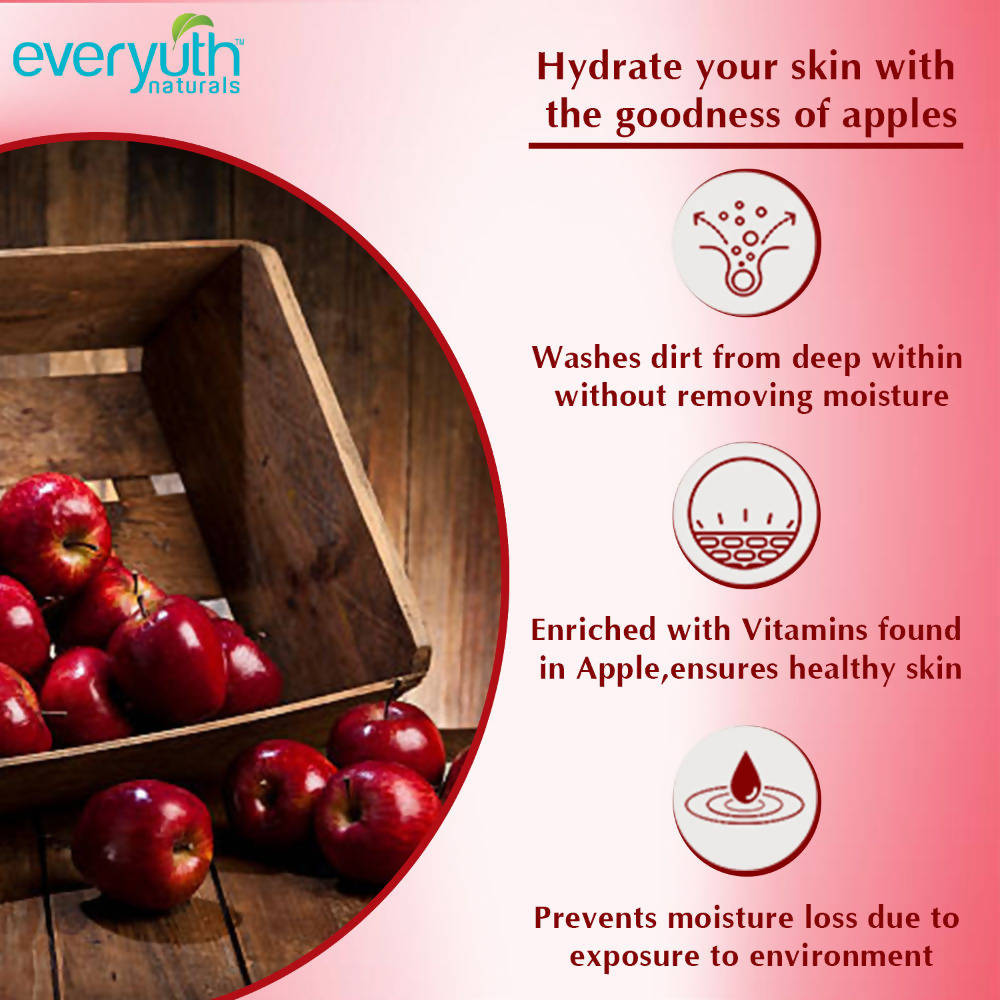 everyuth™ naturals

Hydrate your skin with the goodness of apples

Washes dirt from deep within without removing moisture

Enriched with Vitamins found in Apple,ensures healthy skin

Prevents moisture loss due to exposure to environment